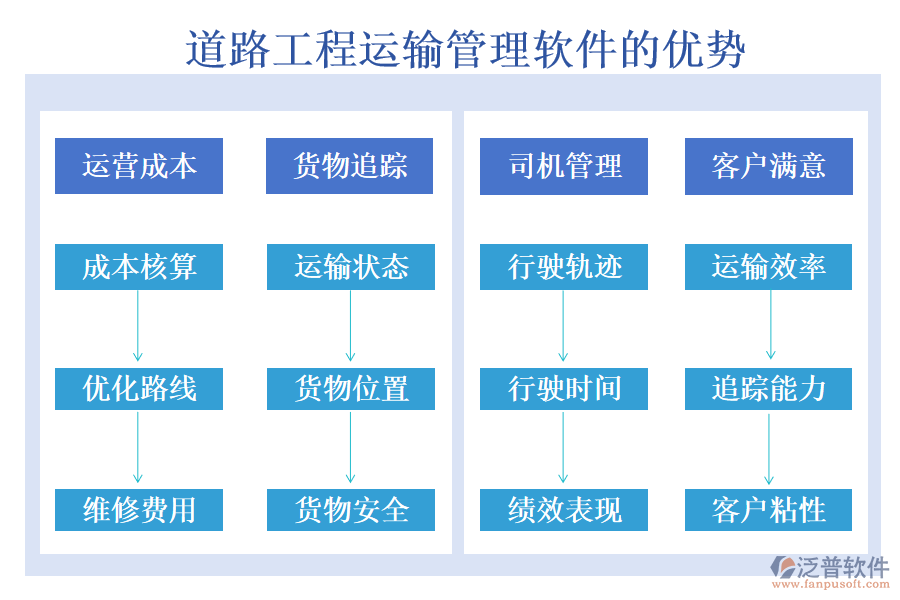 道路工程运输管理软件的优势

运营成本

成本核算

优化路线

维修费用

货物追踪

运输状态

货物位置

货物安全

司机管理

行驶轨迹

行驶时间

绩效表现

客户满意

运输效率

追踪能力

客户粘性

泛普软件
www.fanpusoft.com